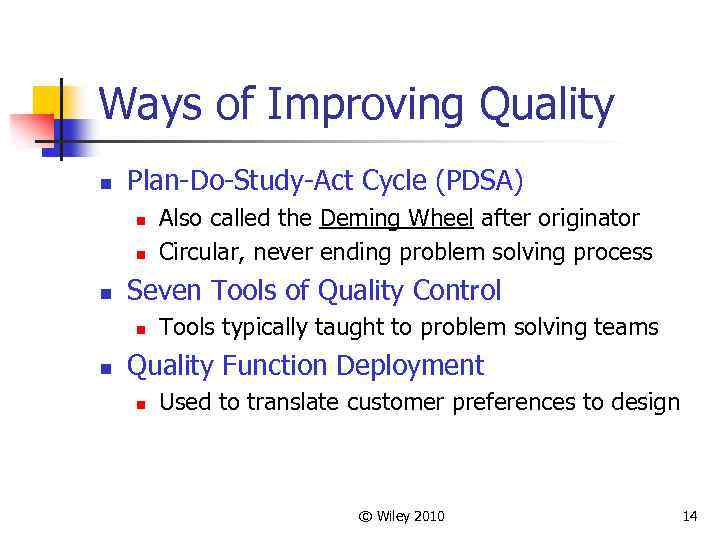 Ways of Improving Quality

- Plan-Do-Study-Act Cycle (PDSA)
  - Also called the Deming Wheel after originator
  - Circular, never ending problem solving process
- Seven Tools of Quality Control
  - Tools typically taught to problem solving teams
- Quality Function Deployment
  - Used to translate customer preferences to design

© Wiley 2010

14